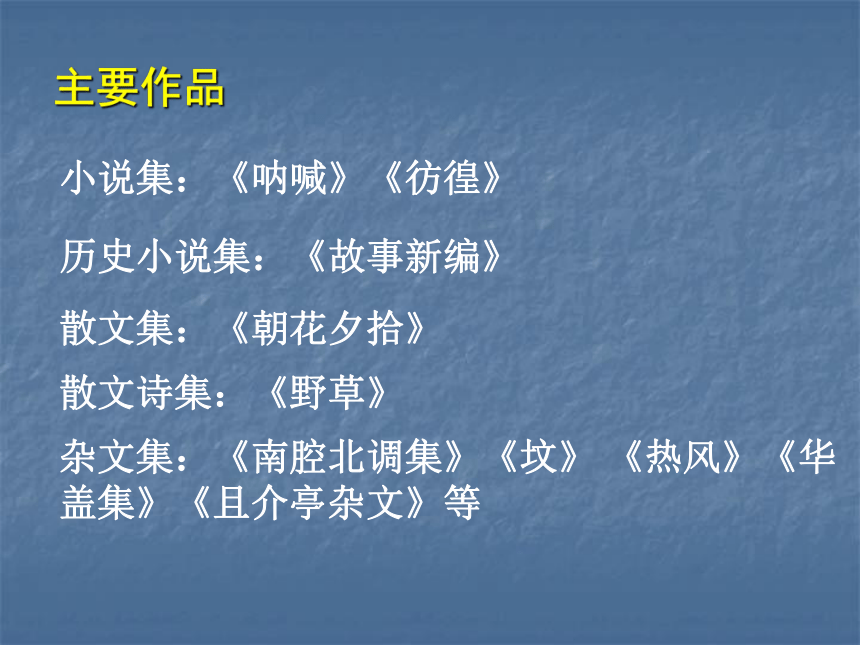 主要作品

小说集：《呐喊》《彷徨》

历史小说集：《故事新编》

散文集：《朝花夕拾》

散文诗集：《野草》

杂文集：《南腔北调集》《坟》《热风》《华盖集》《且介亭杂文》等